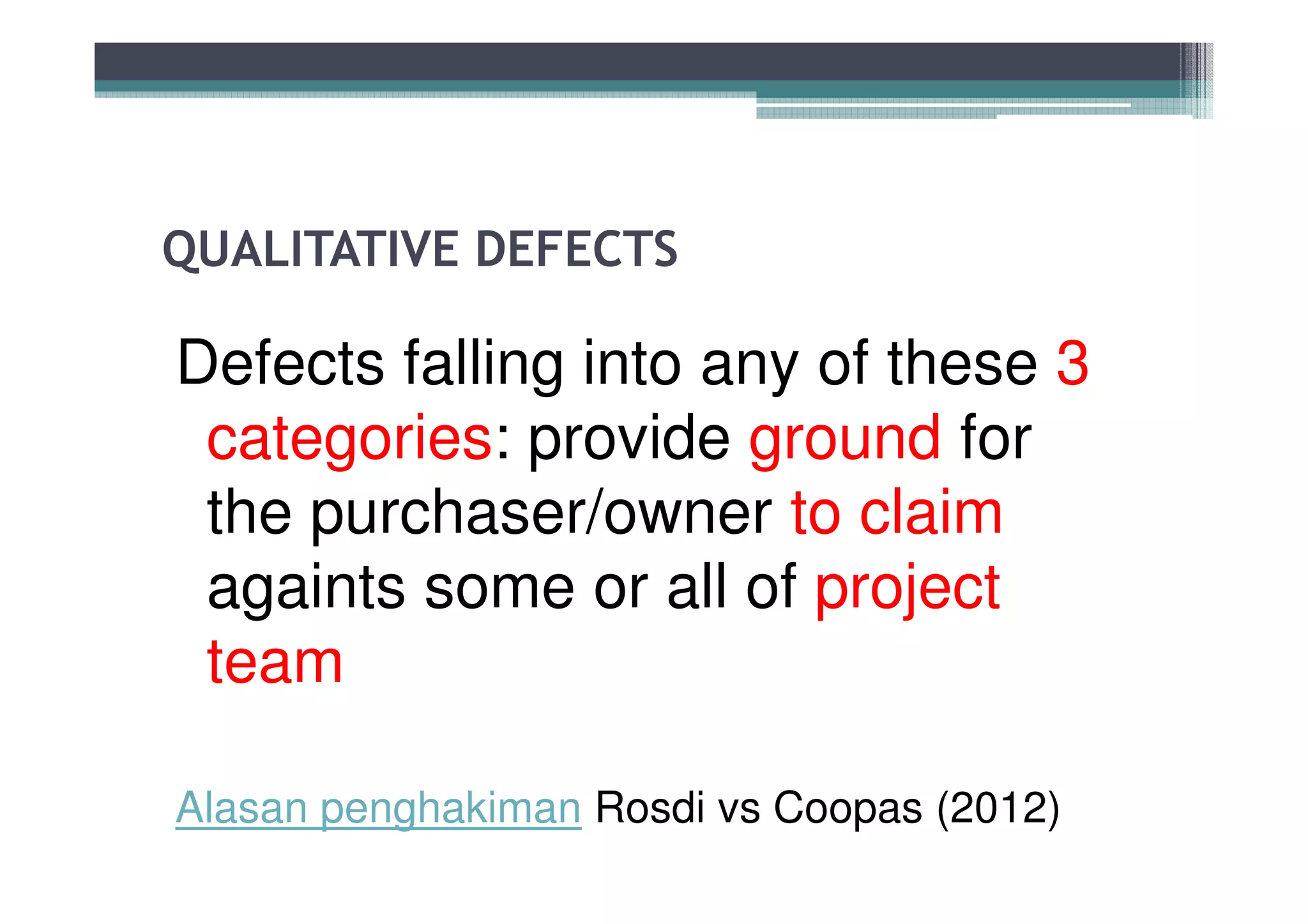 QUALITATIVE DEFECTS

Defects falling into any of these 3 categories: provide ground for the purchaser/owner to claim againts some or all of project team

Alasan penghakiman Rosdi vs Coopas (2012)